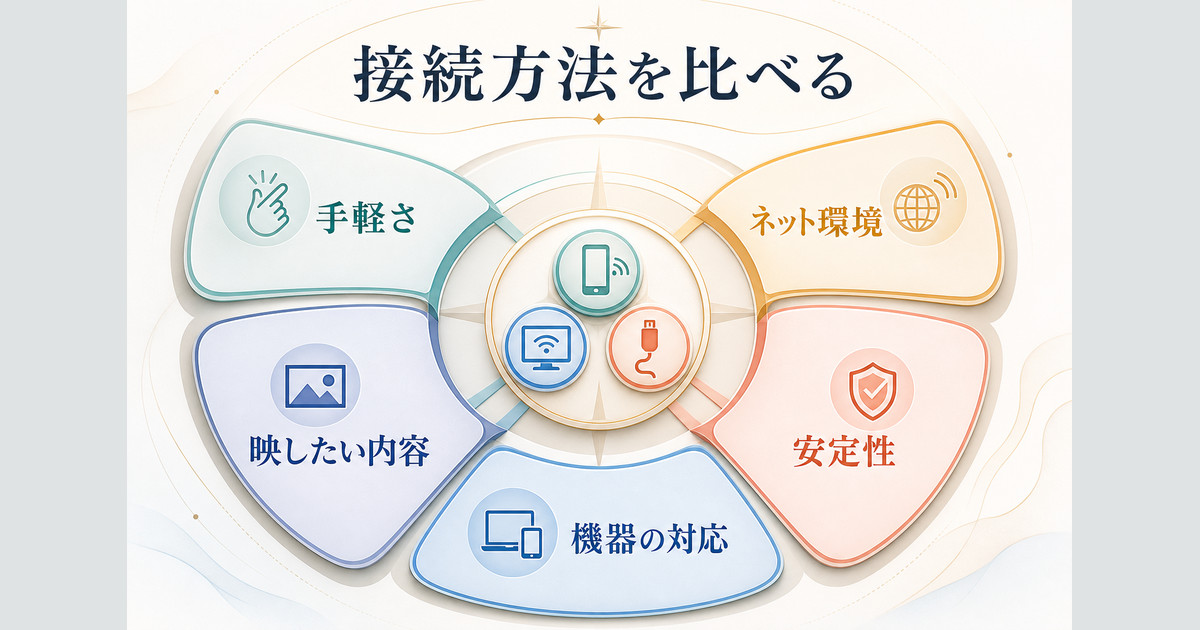 接続方法を比べる

手軽さ

ネット環境

映したい内容

安定性

機器の対応